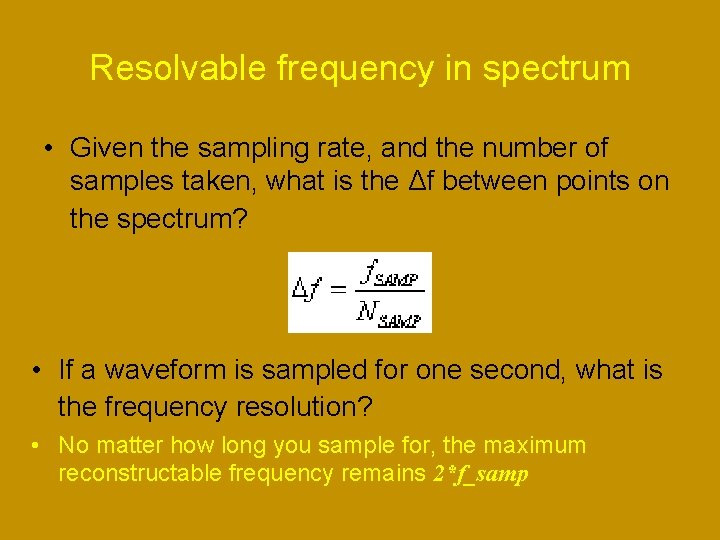 Resolvable frequency in spectrum

• Given the sampling rate, and the number of samples taken, what is the Δf between points on the spectrum?

$\Delta f = \frac{f_{SAMP}}{N_{SAMP}}$

• If a waveform is sampled for one second, what is the frequency resolution?

• No matter how long you sample for, the maximum reconstructable frequency remains 2*f_samp